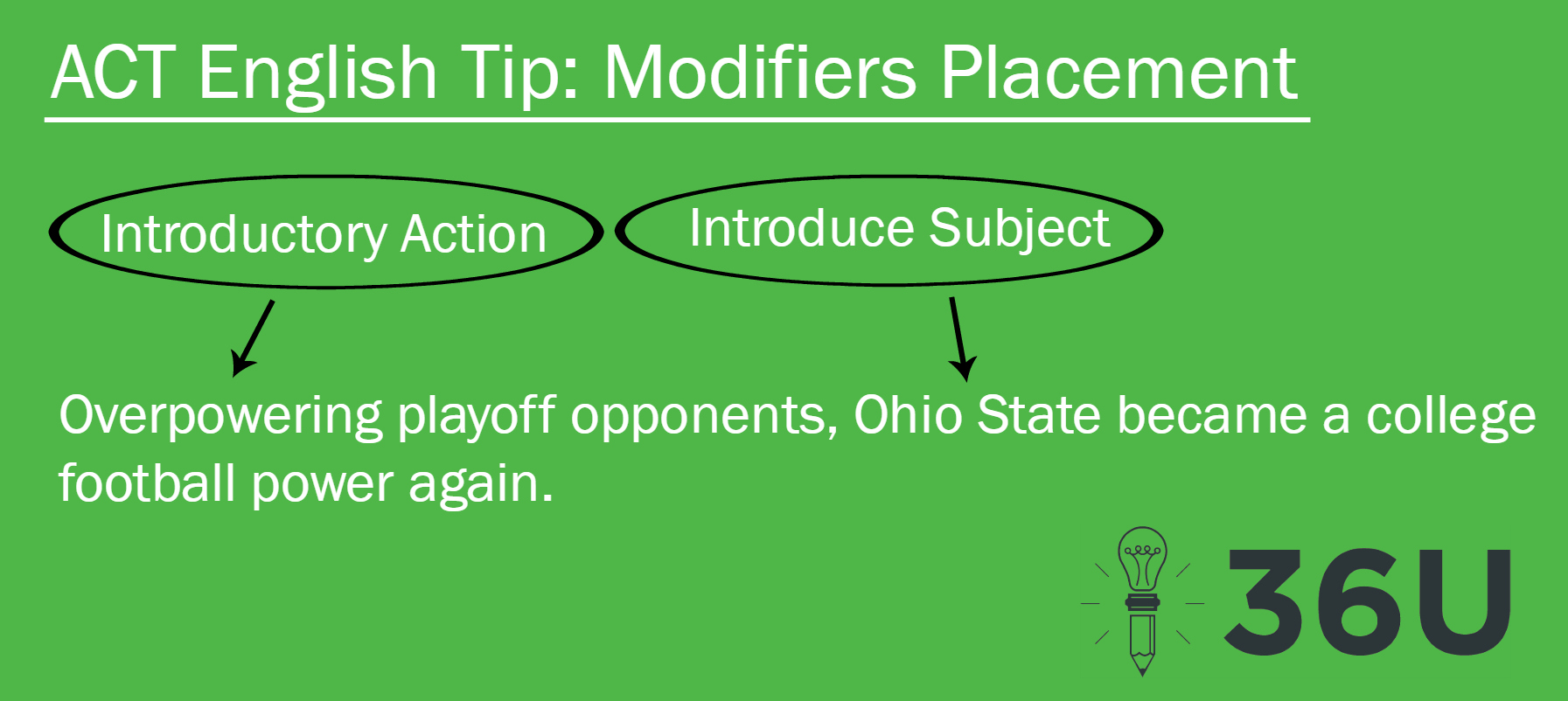 ACT English Tip: Modifiers Placement

Introductory Action

Introduce Subject

Overpowering playoff opponents, Ohio State became a college football power again.

36U